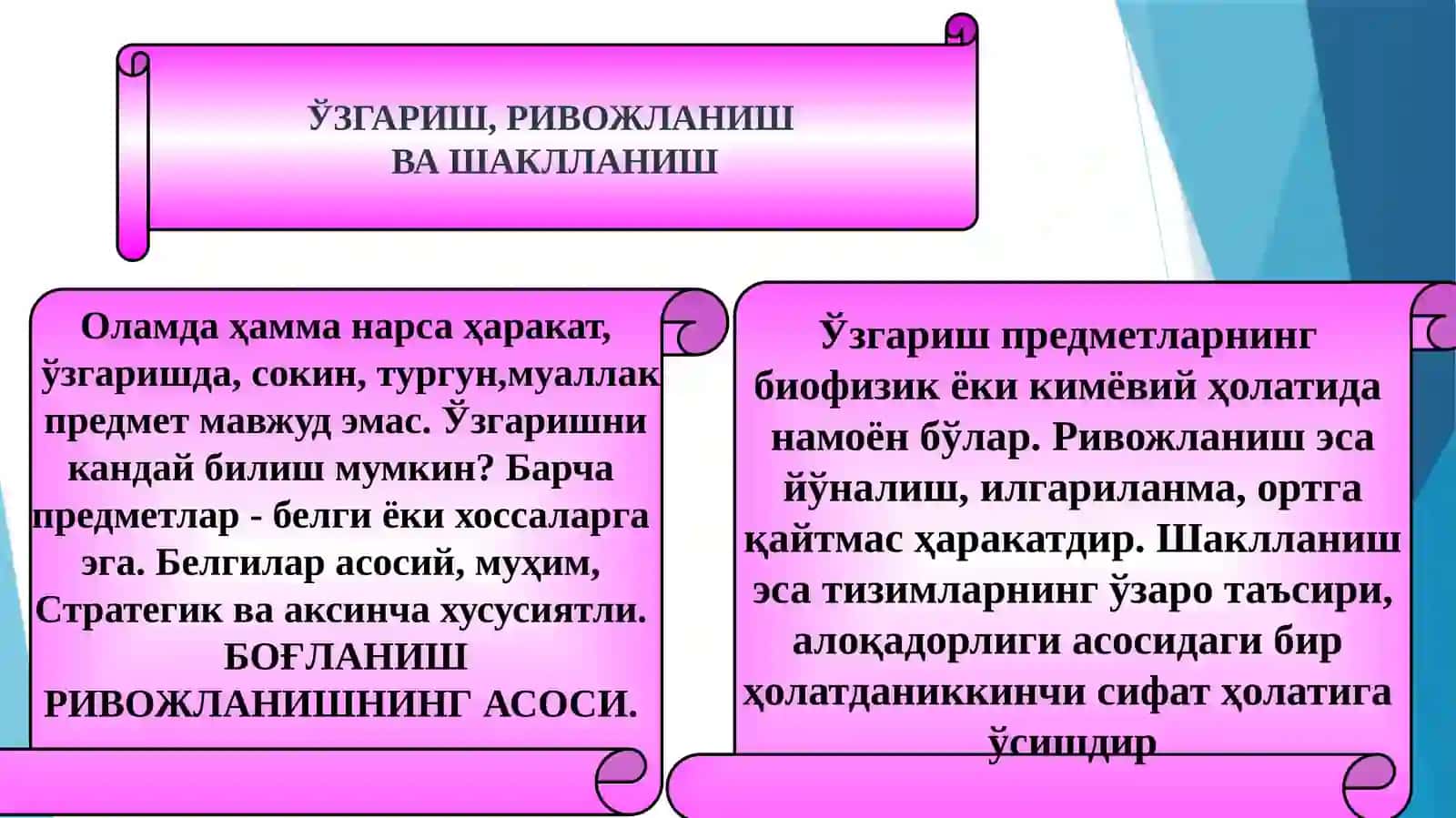 ЎЗГАРИШ, РИВОЖЛАНИШ
ВА ШАКЛЛАНИШ

Оламда ҳамма нарса ҳаракат, ўзгаришда, сокин, тургун,муаллак предмет мавжуд эмас. Ўзгаришни кандай билиш мумкин? Барча предметлар - белги ёки хоссаларга эга. Белгилар асосий, муҳим, Стратегик ва аксинча хусусиятли. БОҒЛАНИШ РИВОЖЛАНИШНИНГ АСОСИ.

Ўзгариш предметларнинг биофизик ёки кимёвий ҳолатида намоён бўлар. Ривожланиш эса йўналиш, илгариланма, ортга қайтмас ҳаракатдир. Шаклланиш эса тизимларнинг ўзаро таъсири, алоқадорлиги асосидаги бир ҳолатданиккинчи сифат ҳолатига ўсишдир